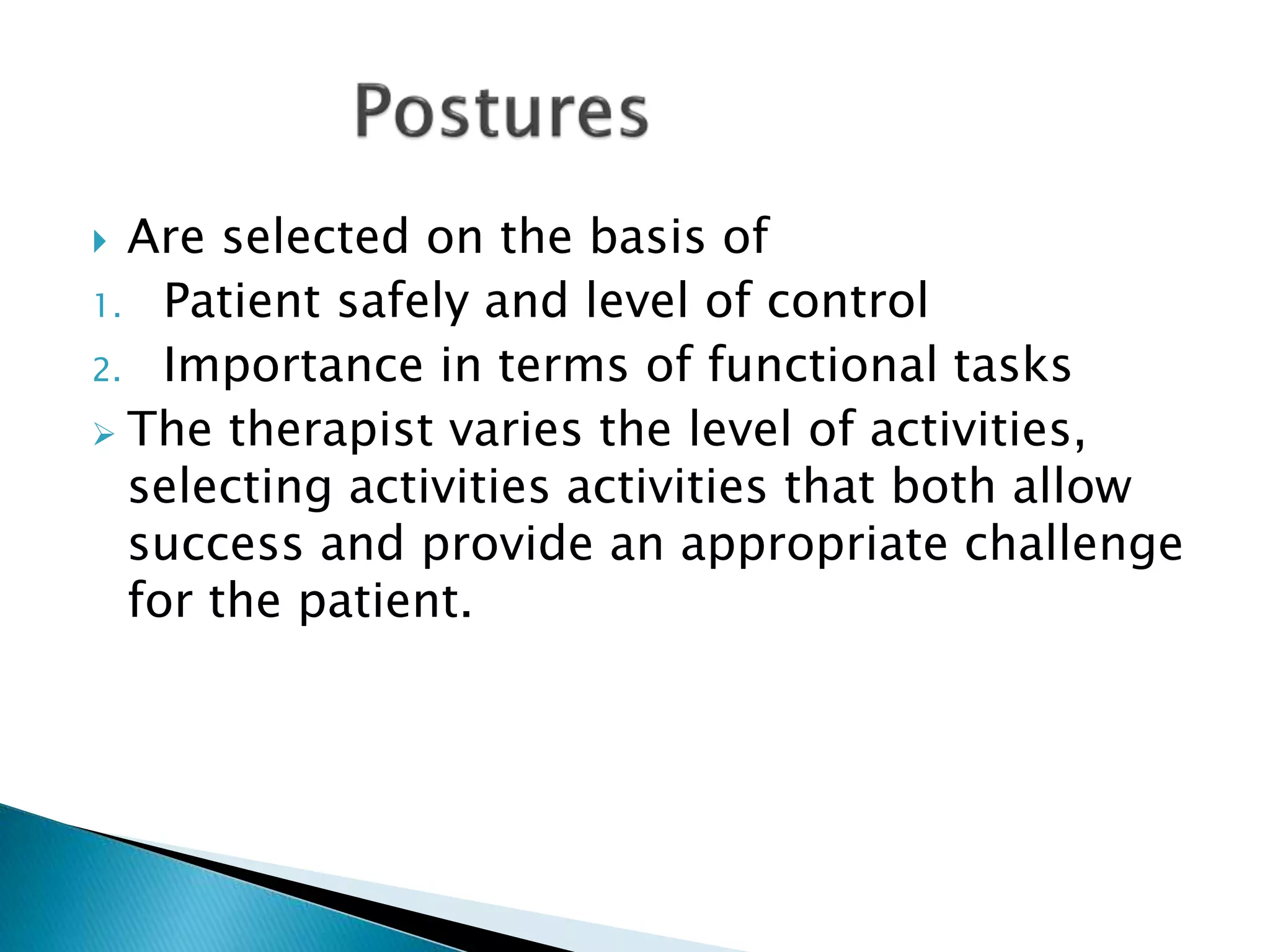 Postures

Are selected on the basis of

1. Patient safely and level of control
2. Importance in terms of functional tasks

The therapist varies the level of activities, selecting activities activities that both allow success and provide an appropriate challenge for the patient.